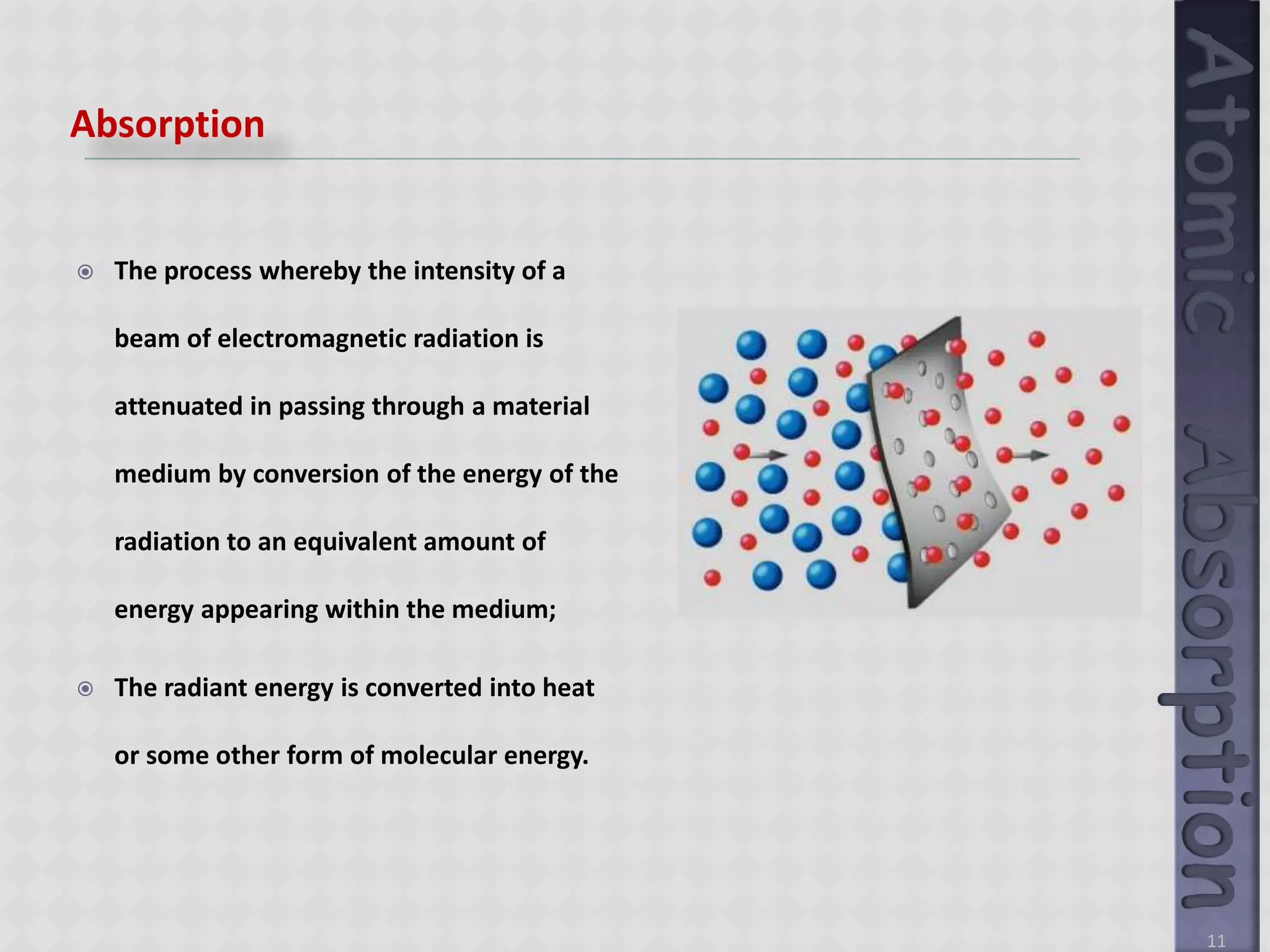 Absorption

The process whereby the intensity of a beam of electromagnetic radiation is attenuated in passing through a material medium by conversion of the energy of the radiation to an equivalent amount of energy appearing within the medium;

The radiant energy is converted into heat or some other form of molecular energy.

Atomic Absorption

11